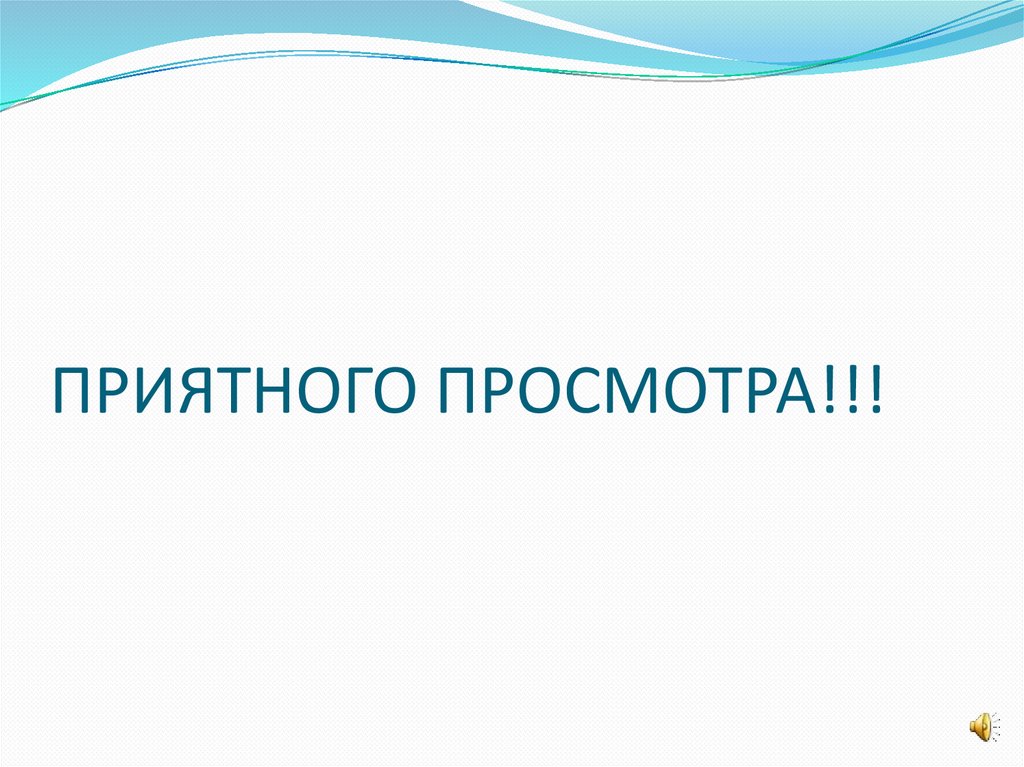 ПРИЯТНОГО ПРОСМОТРА!!!